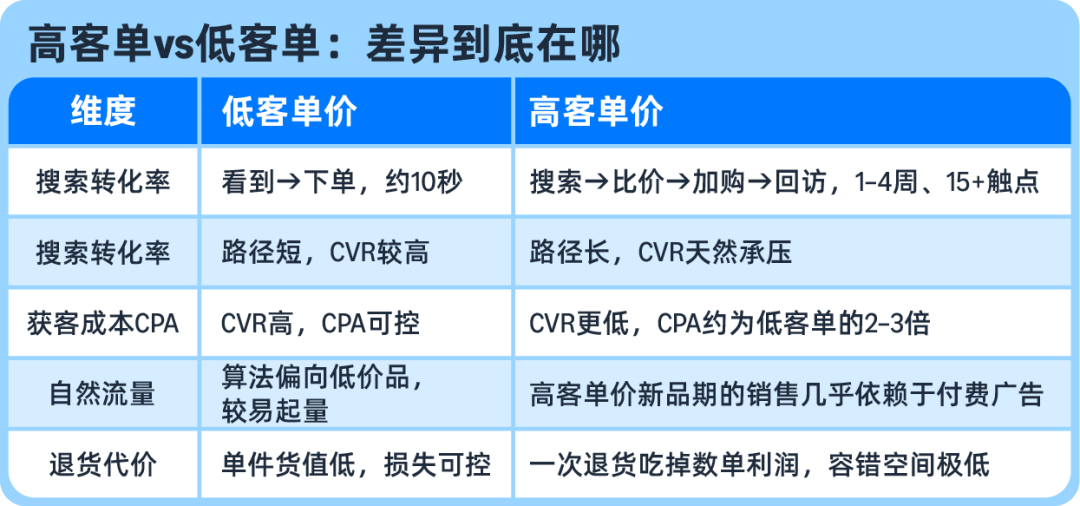 高客单vs低客单：差异到底在哪

| 维度 | 低客单价 | 高客单价 |
|---|---|---|
| 搜索转化率 | 看到→下单，约10秒 | 搜索→比价→加购→回访，1-4周、15+触点 |
| 搜索转化率 | 路径短，CVR较高 | 路径长，CVR天然承压 |
| 获客成本CPA | CVR高，CPA可控 | CVR更低，CPA约为低客单的2-3倍 |
| 自然流量 | 算法偏向低价品，较易起量 | 高客单价新品期的销售几乎依赖于付费广告 |
| 退货代价 | 单件货值低，损失可控 | 一次退货吃掉数单利润，容错空间极低 |